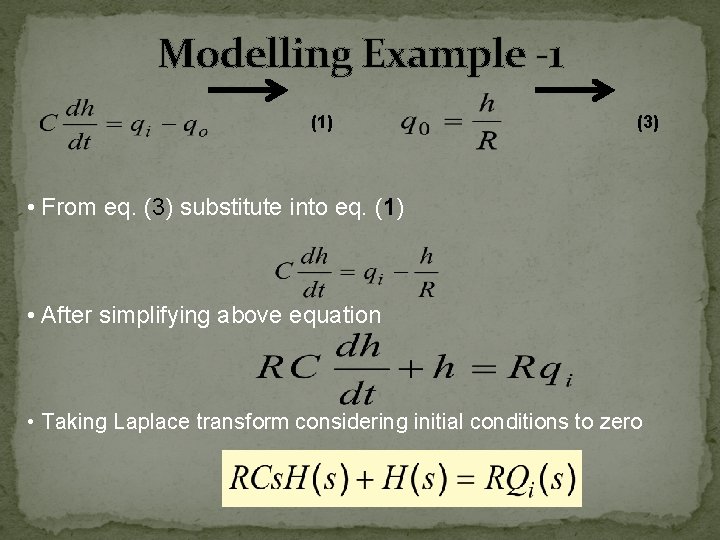 Modelling Example -1

$C\frac{dh}{dt} = q_i - q_o$ (1) $q_0 = \frac{h}{R}$ (3)

• From eq. (3) substitute into eq. (1)

$C\frac{dh}{dt} = q_i - \frac{h}{R}$

• After simplifying above equation

$RC\frac{dh}{dt} + h = Rq_i$

• Taking Laplace transform considering initial conditions to zero

$RCsH(s) + H(s) = RQ_i(s)$